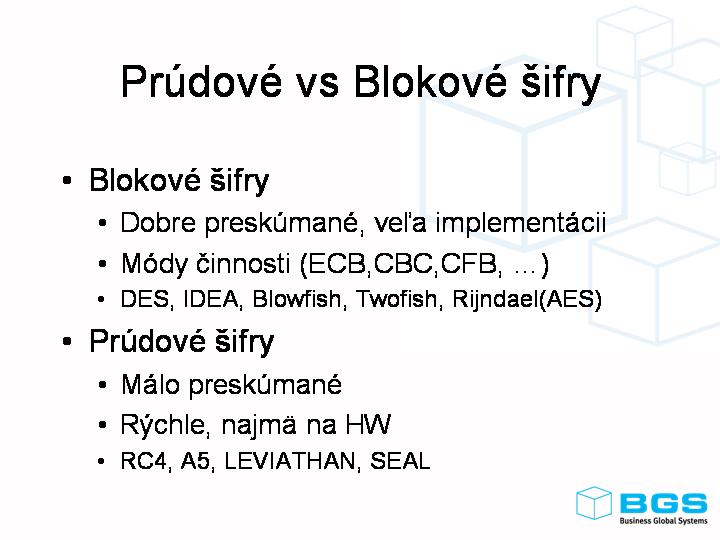 Prúdové vs Blokové šifry

• Blokové šifry
  • Dobre preskúmané, veľa implementácii
  • Módy činnosti (ECB,CBC,CFB, …)
  • DES, IDEA, Blowfish, Twofish, Rijndael(AES)
• Prúdové šifry
  • Málo preskúmané
  • Rýchle, najmä na HW
  • RC4, A5, LEVIATHAN, SEAL

BGS
Business Global Systems